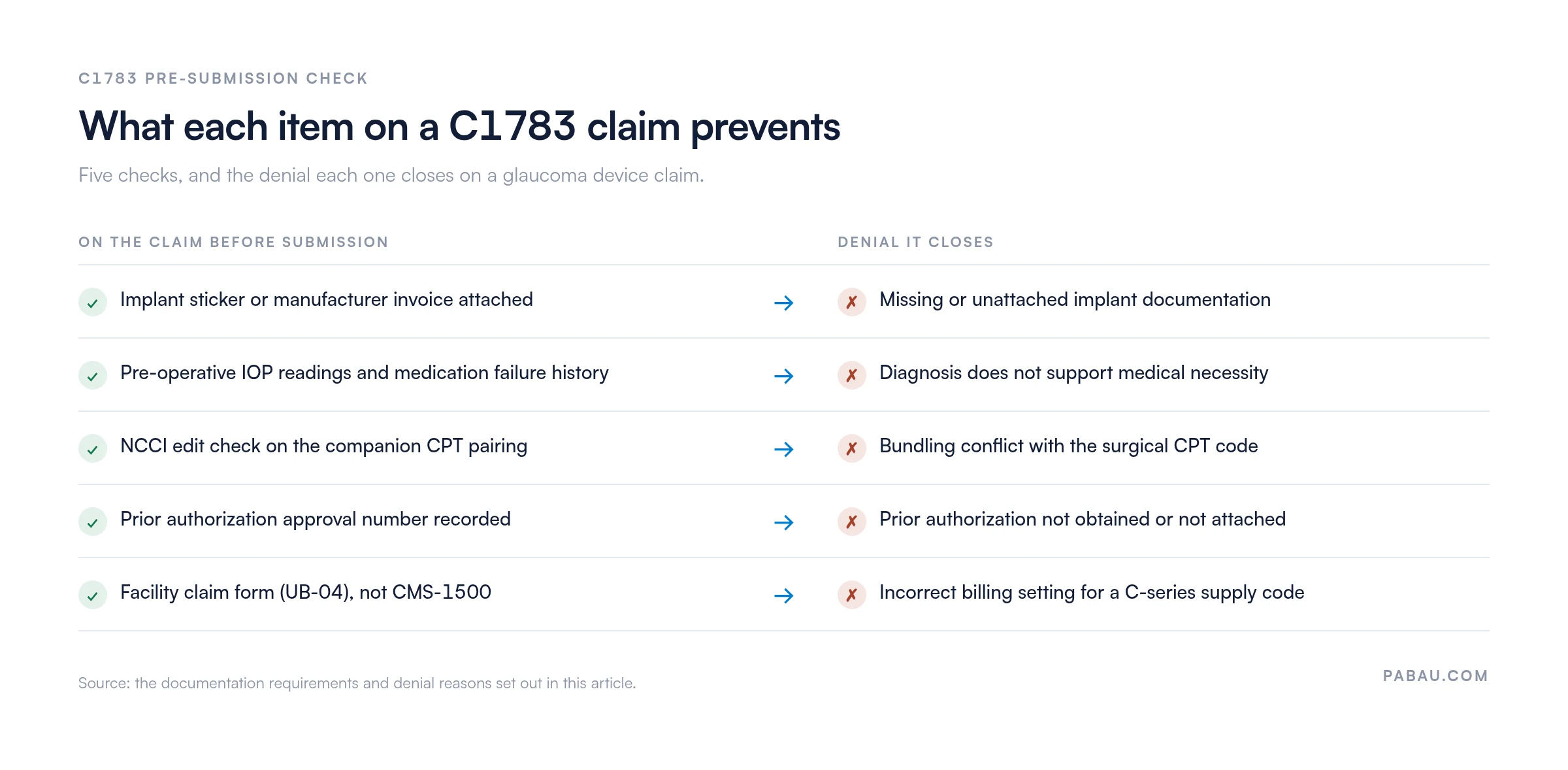 C1783 PRE-SUBMISSION CHECK

What each item on a C1783 claim prevents

Five checks, and the denial each one closes on a glaucoma device claim.

| ON THE CLAIM BEFORE SUBMISSION | | DENIAL IT CLOSES |
|---|---|---|
| ✓ Implant sticker or manufacturer invoice attached | → | ✗ Missing or unattached implant documentation |
| ✓ Pre-operative IOP readings and medication failure history | → | ✗ Diagnosis does not support medical necessity |
| ✓ NCCI edit check on the companion CPT pairing | → | ✗ Bundling conflict with the surgical CPT code |
| ✓ Prior authorization approval number recorded | → | ✗ Prior authorization not obtained or not attached |
| ✓ Facility claim form (UB-04), not CMS-1500 | → | ✗ Incorrect billing setting for a C-series supply code |

Source: the documentation requirements and denial reasons set out in this article.

PABAU.COM